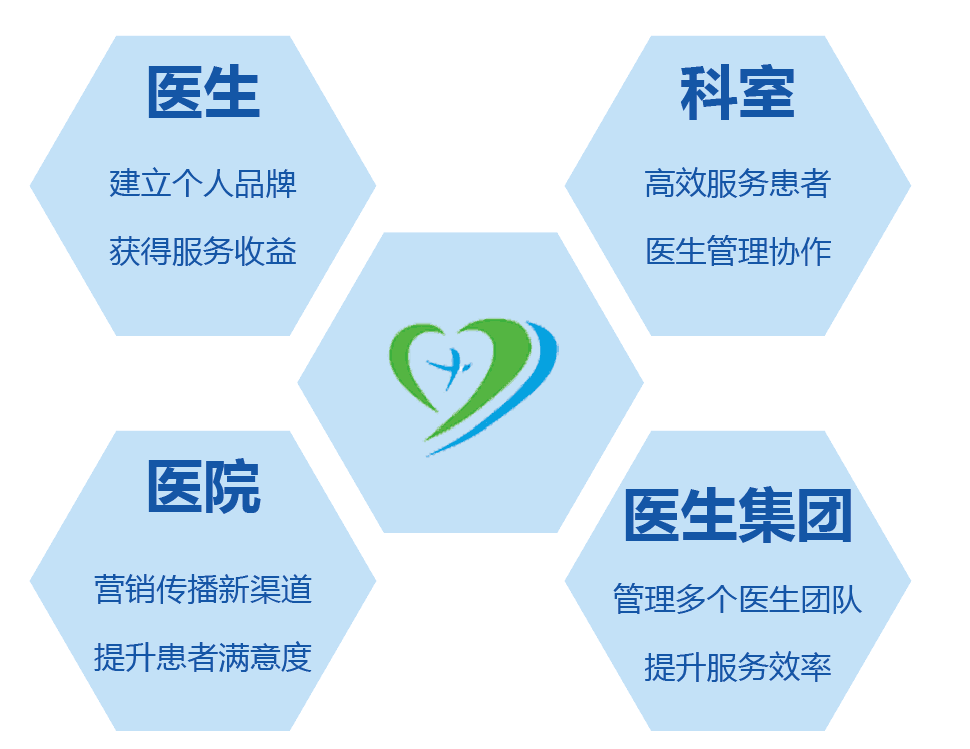 医生

建立个人品牌

获得服务收益

科室

高效服务患者

医生管理协作

医院

营销传播新渠道

提升患者满意度

医生集团

管理多个医生团队

提升服务效率